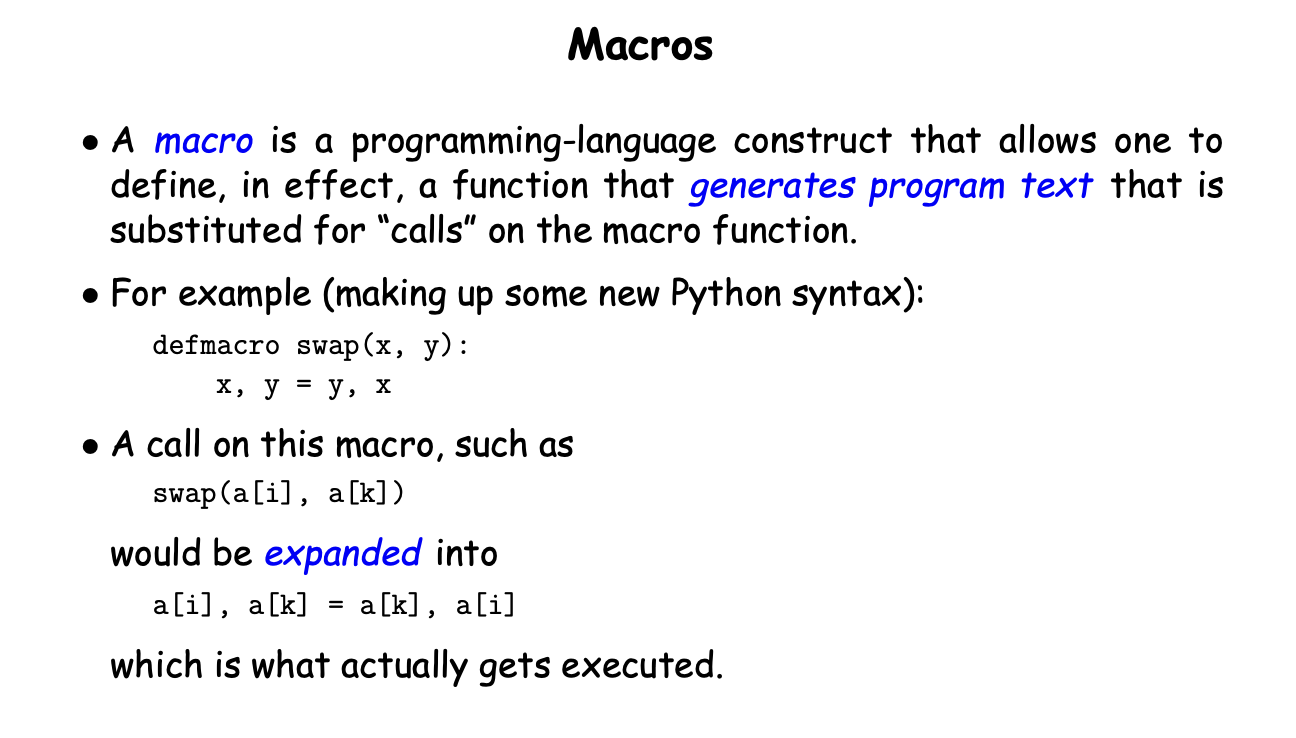 Macros

• A macro is a programming-language construct that allows one to define, in effect, a function that generates program text that is substituted for "calls" on the macro function.

• For example (making up some new Python syntax):

defmacro swap(x, y):
    x, y = y, x

• A call on this macro, such as

swap(a[i], a[k])

would be expanded into

a[i], a[k] = a[k], a[i]

which is what actually gets executed.